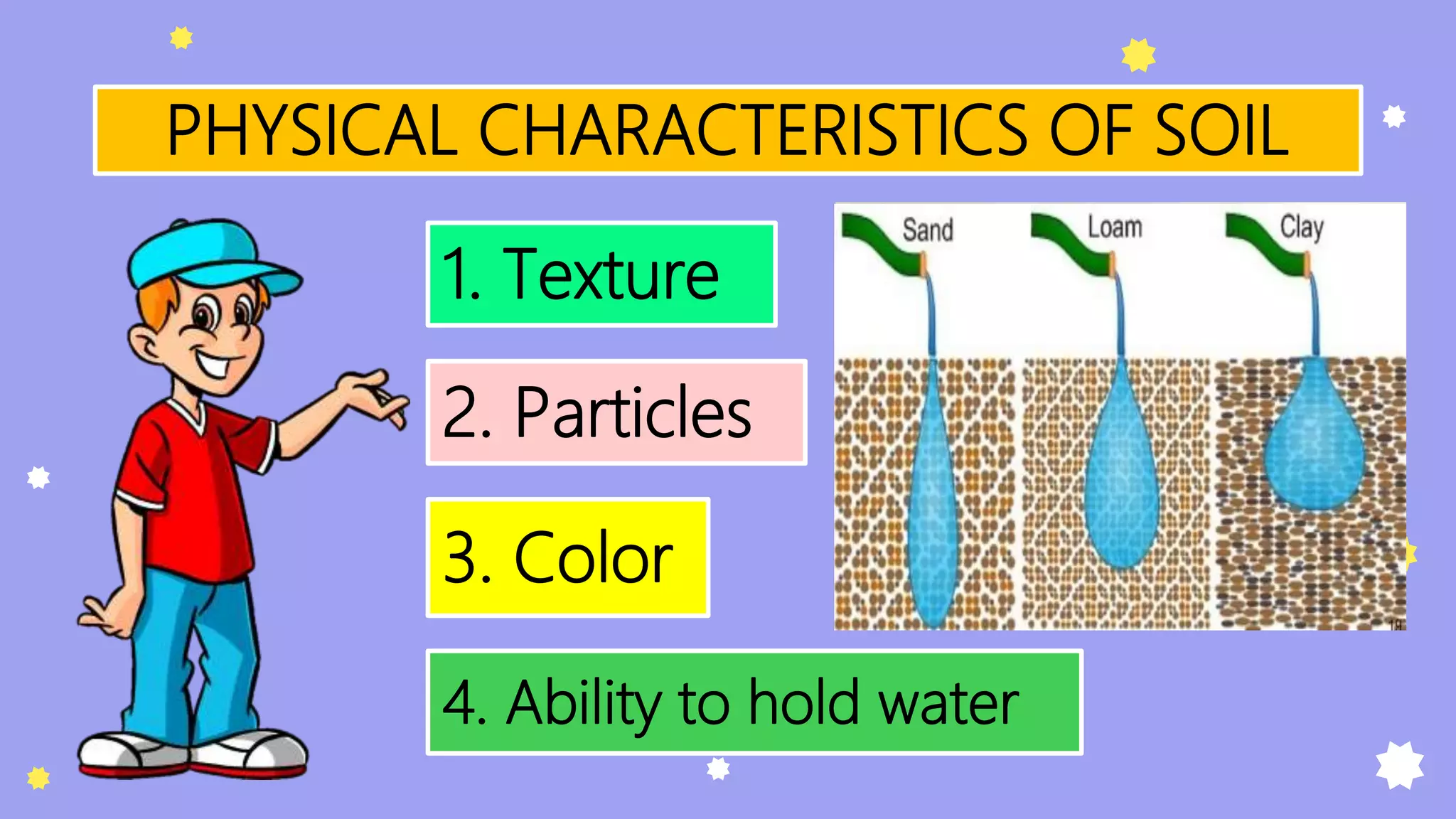 PHYSICAL CHARACTERISTICS OF SOIL

1. Texture

2. Particles

3. Color

4. Ability to hold water

Sand

Loam

Clay